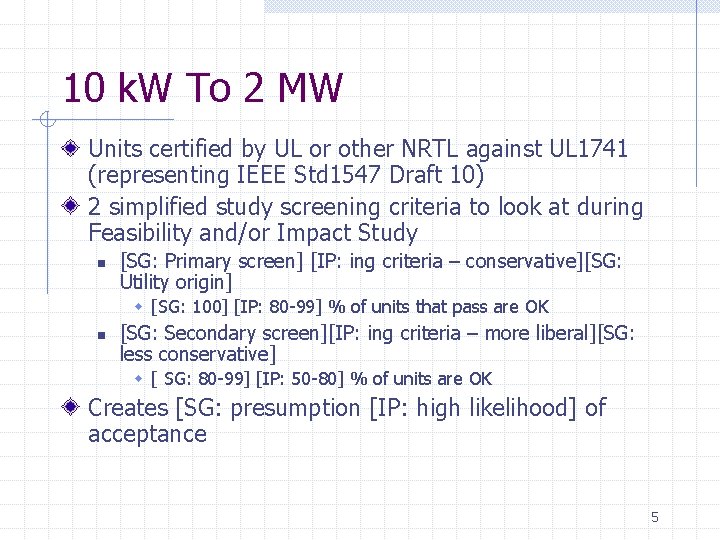 10 kW To 2 MW

Units certified by UL or other NRTL against UL1741 (representing IEEE Std1547 Draft 10)

2 simplified study screening criteria to look at during Feasibility and/or Impact Study

[SG: Primary screen] [IP: ing criteria – conservative][SG: Utility origin]

[SG: 100] [IP: 80-99] % of units that pass are OK

[SG: Secondary screen][IP: ing criteria – more liberal][SG: less conservative]

[ SG: 80-99] [IP: 50-80] % of units are OK

Creates [SG: presumption [IP: high likelihood] of acceptance

5